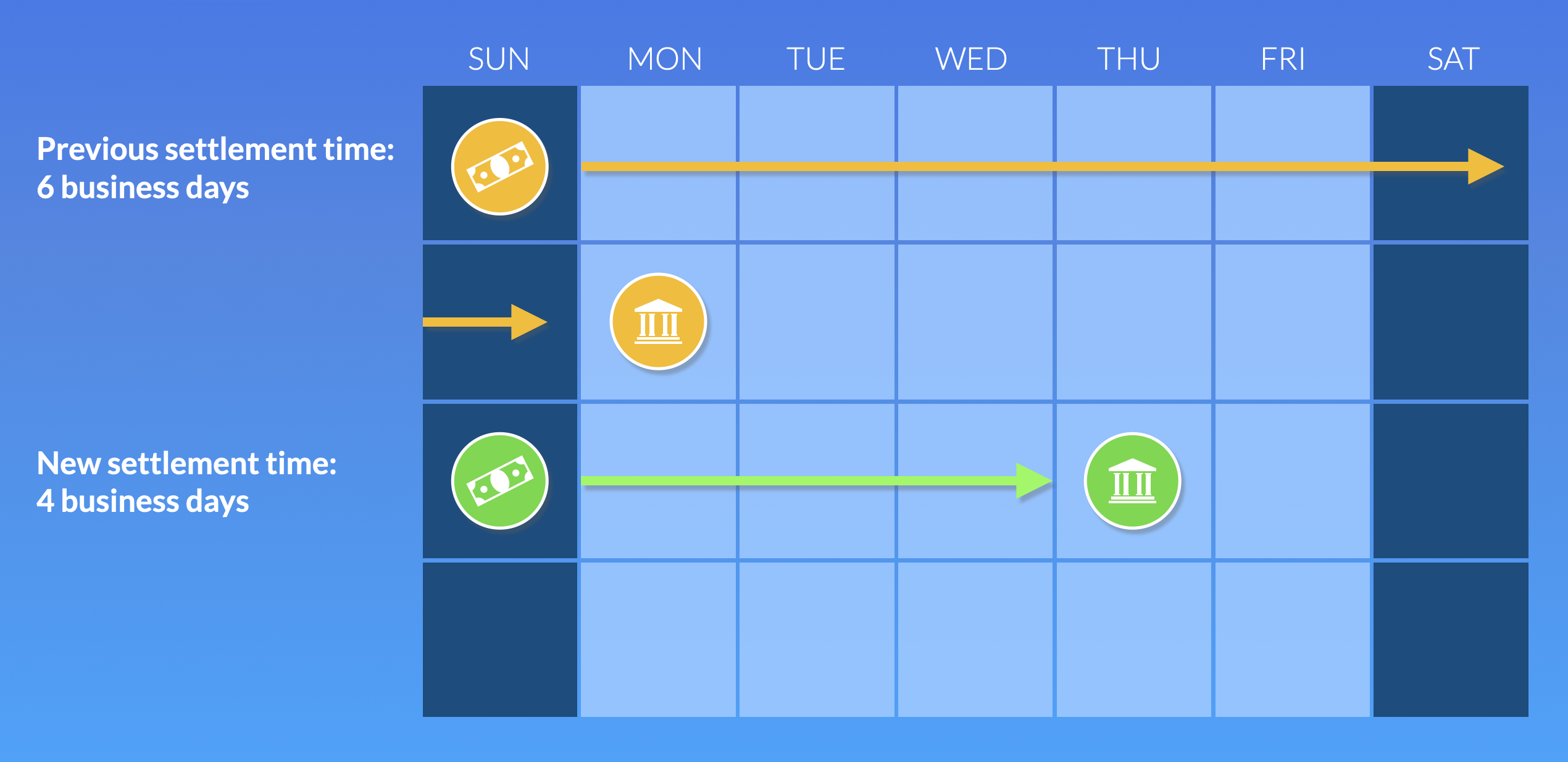 SUN MON TUE WED THU FRI SAT

Previous settlement time:
6 business days

New settlement time:
4 business days